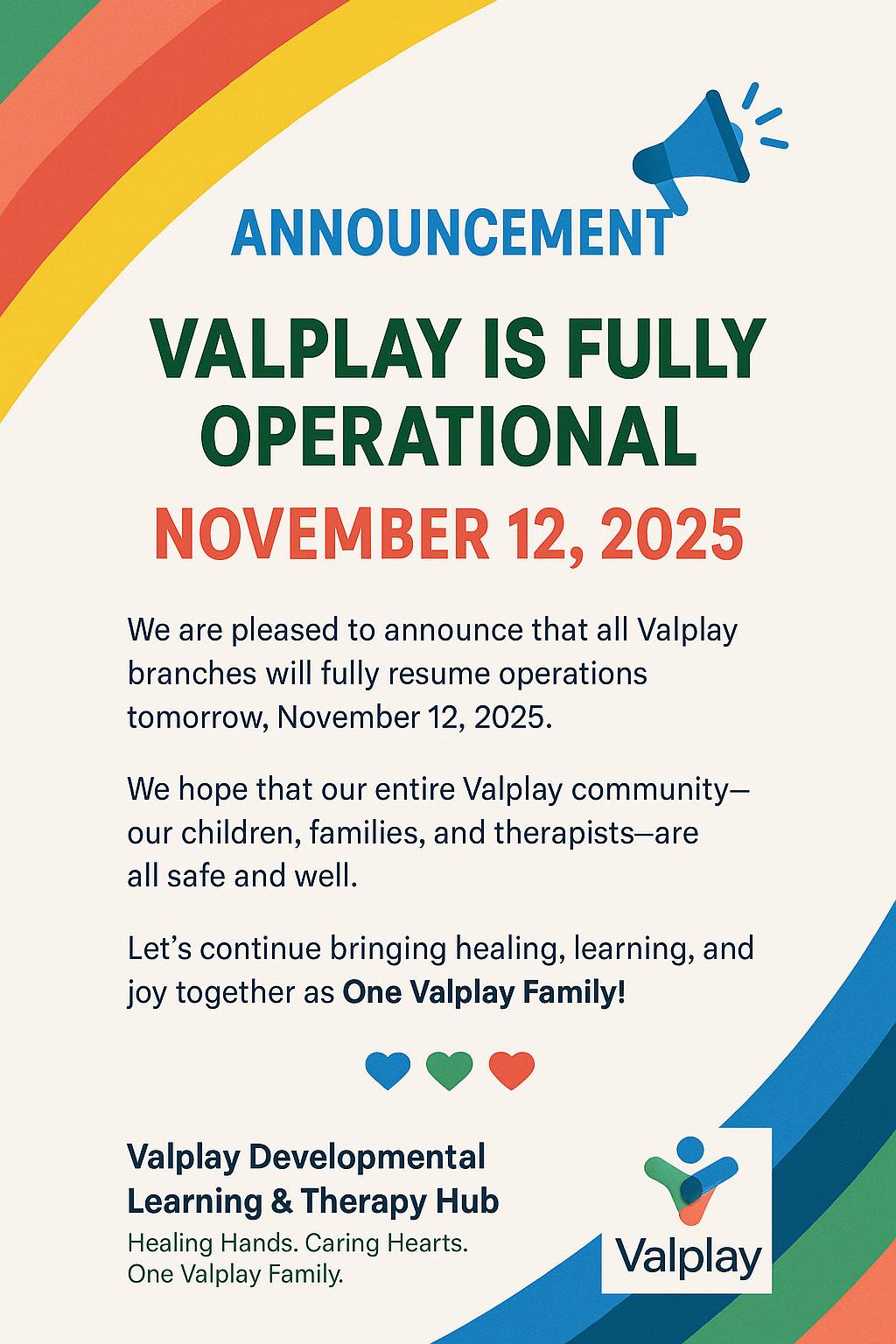 ANNOUNCEMENT

VALPLAY IS FULLY OPERATIONAL

NOVEMBER 12, 2025

We are pleased to announce that all Valplay branches will fully resume operations tomorrow, November 12, 2025.

We hope that our entire Valplay community—our children, families, and therapists—are all safe and well.

Let's continue bringing healing, learning, and joy together as One Valplay Family!

Valplay Developmental
Learning & Therapy Hub
Healing Hands. Caring Hearts.
One Valplay Family.

Valplay